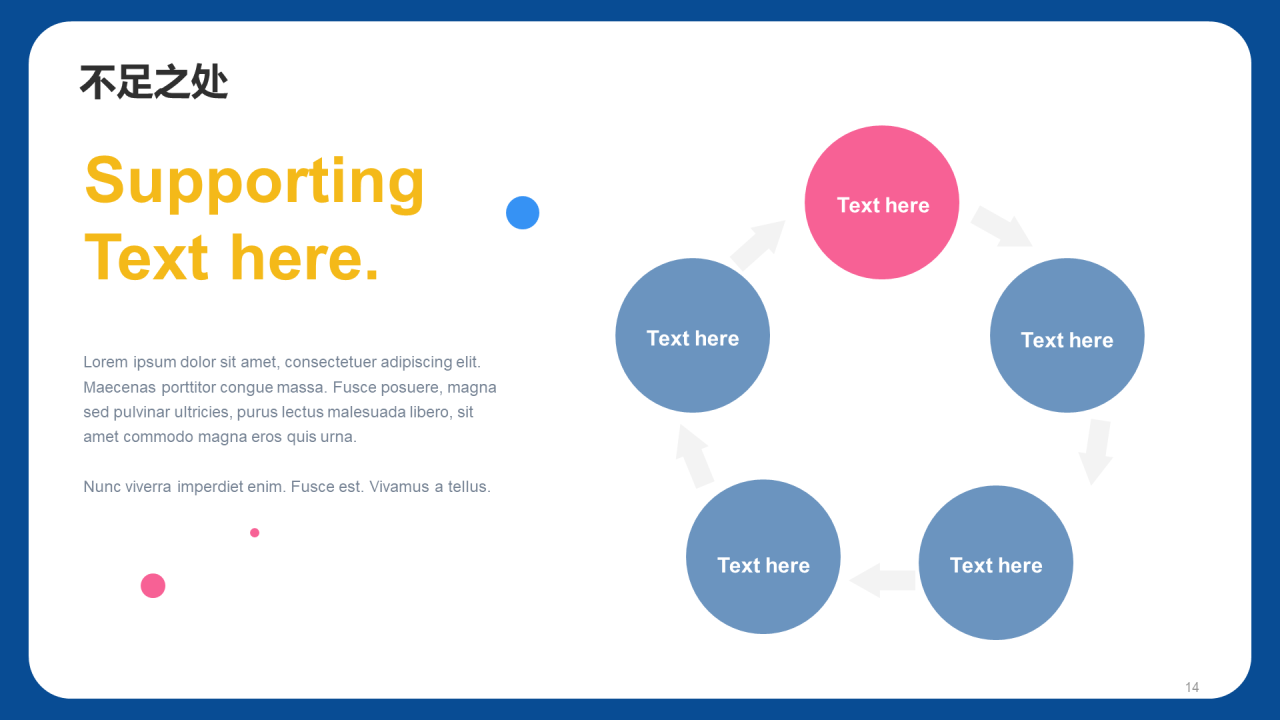 不足之处

Supporting Text here.

Lorem ipsum dolor sit amet, consectetuer adipiscing elit. Maecenas porttitor congue massa. Fusce posuere, magna sed pulvinar ultricies, purus lectus malesuada libero, sit amet commodo magna eros quis urna.

Nunc viverra imperdiet enim. Fusce est. Vivamus a tellus.

Text here

Text here

Text here

Text here

Text here

14